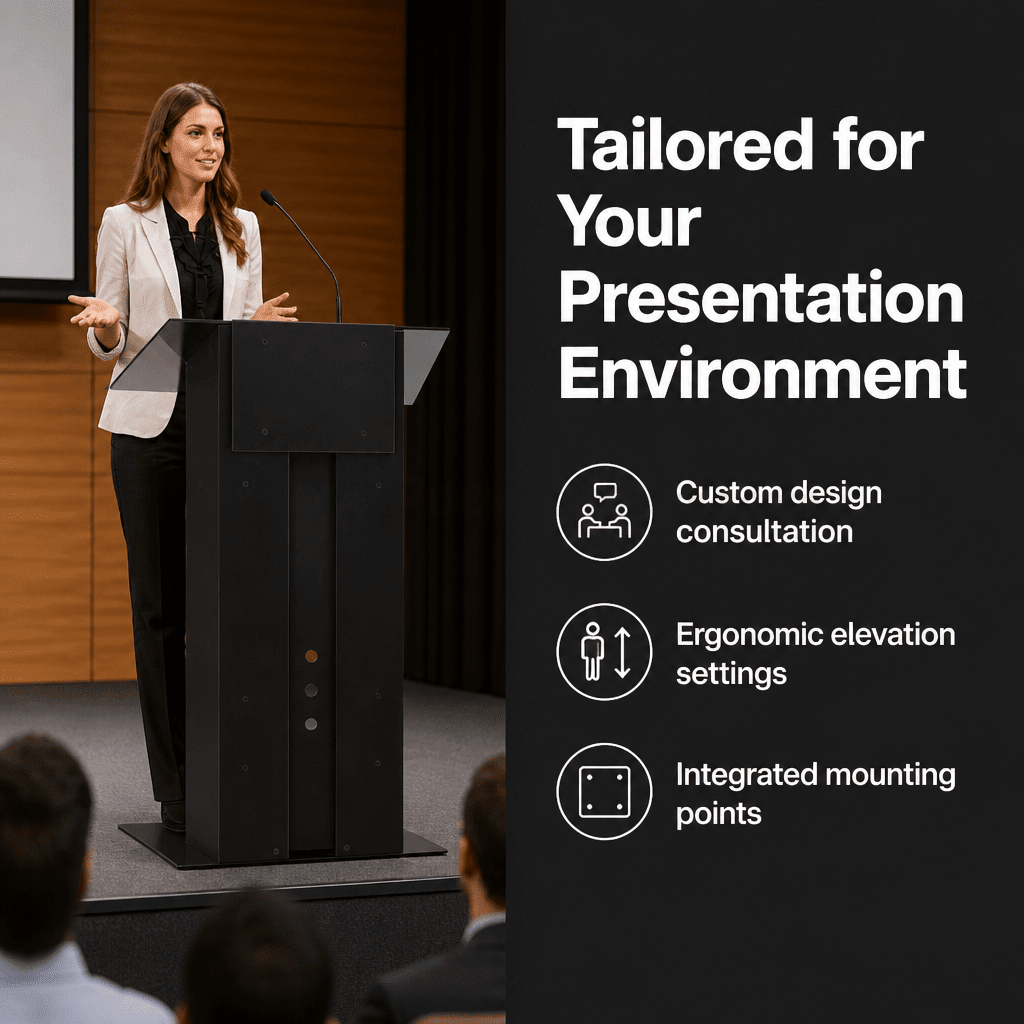 Tailored for Your Presentation Environment

Custom design consultation

Ergonomic elevation settings

Integrated mounting points